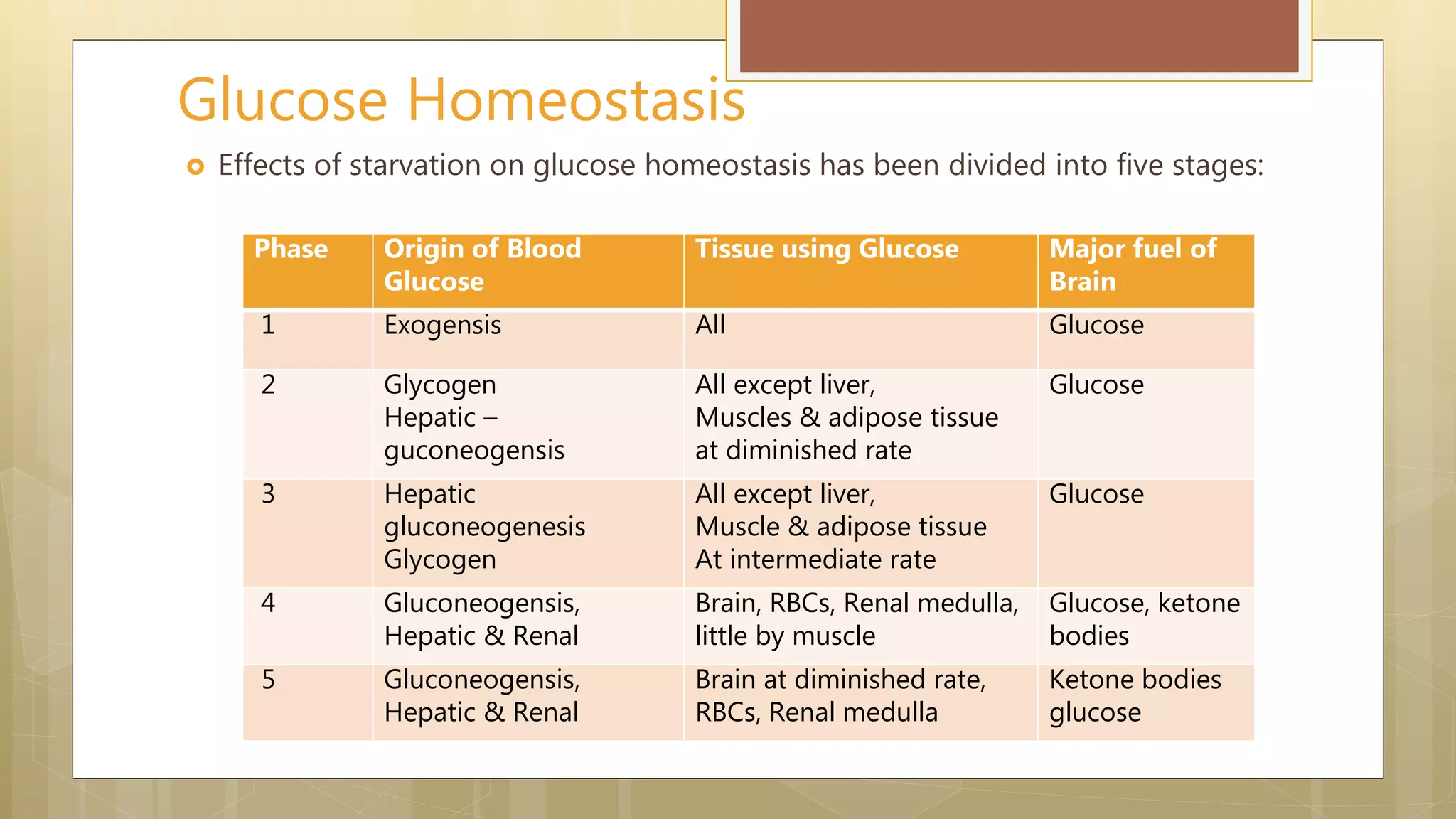 Glucose Homeostasis

Effects of starvation on glucose homeostasis has been divided into five stages:

| Phase | Origin of Blood Glucose | Tissue using Glucose | Major fuel of Brain |
|---|---|---|---|
| 1 | Exogensis | All | Glucose |
| 2 | Glycogen Hepatic – guconeogensis | All except liver, Muscles & adipose tissue at diminished rate | Glucose |
| 3 | Hepatic gluconeogenesis Glycogen | All except liver, Muscle & adipose tissue At intermediate rate | Glucose |
| 4 | Gluconeogensis, Hepatic & Renal | Brain, RBCs, Renal medulla, little by muscle | Glucose, ketone bodies |
| 5 | Gluconeogensis, Hepatic & Renal | Brain at diminished rate, RBCs, Renal medulla | Ketone bodies glucose |